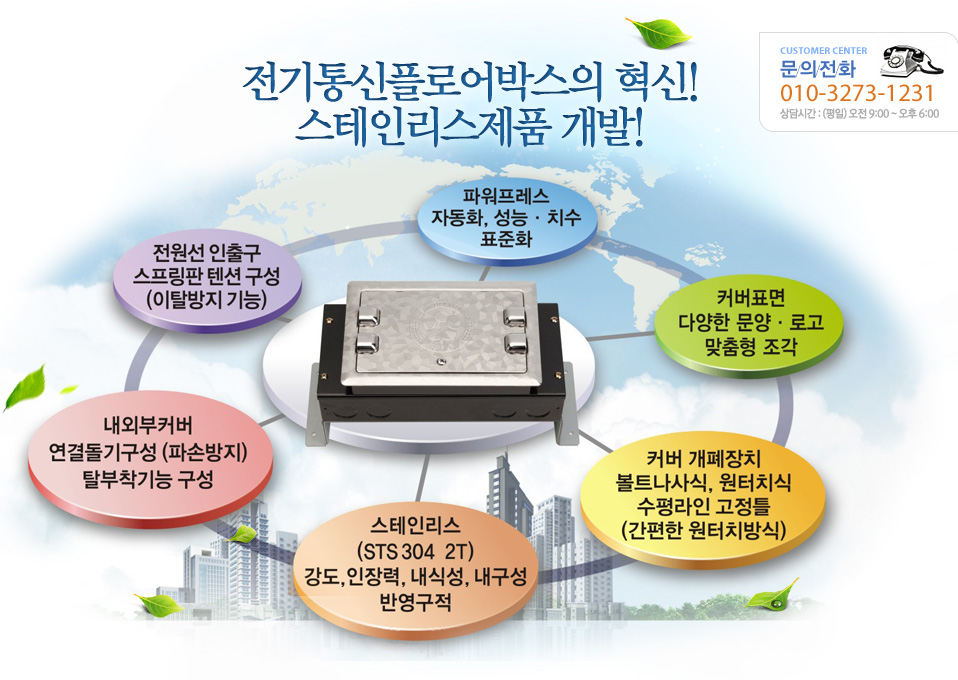 전기통신플로어박스의 혁신!
스테인리스제품 개발!

CUSTOMER CENTER
문의전화
010-3273-1231
상담시간 : (평일) 오전 9:00 ~ 오후 6:00

파워프레스
자동화, 성능 · 치수
표준화

전원선 인출구
스프링판 텐션 구성
(이탈방지 기능)

커버표면
다양한 문양 · 로고
맞춤형 조각

내외부커버
연결돌기구성 (파손방지)
탈부착기능 구성

커버 개폐장치
볼트나사식, 원터치식
수평라인 고정틀
(간편한 원터치방식)

스테인리스
(STS 304 2T)
강도, 인장력, 내식성, 내구성
반영구적